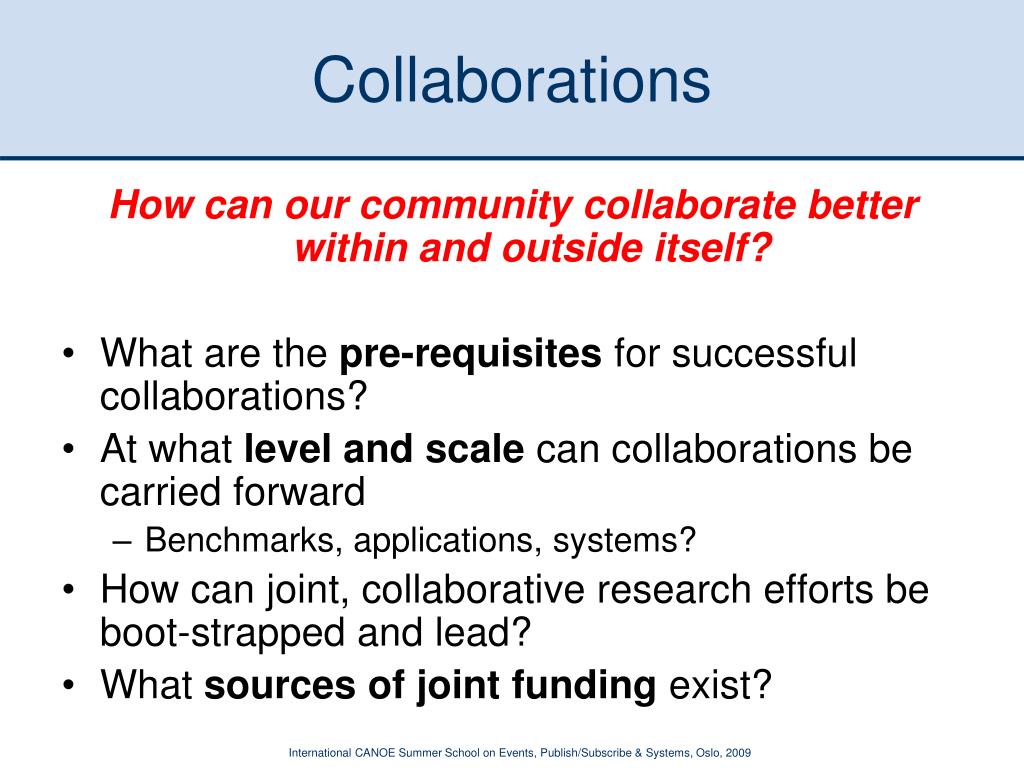 Collaborations

How can our community collaborate better within and outside itself?

• What are the pre-requisites for successful collaborations?
• At what level and scale can collaborations be carried forward
– Benchmarks, applications, systems?
• How can joint, collaborative research efforts be boot-strapped and lead?
• What sources of joint funding exist?

International CANOE Summer School on Events, Publish/Subscribe & Systems, Oslo, 2009